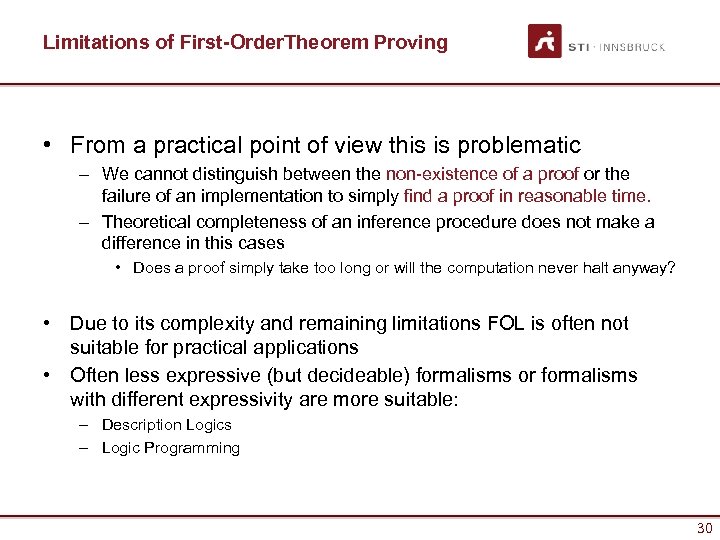 Limitations of First-OrderTheorem Proving

STI · INNSBRUCK

• From a practical point of view this is problematic
– We cannot distinguish between the non-existence of a proof or the failure of an implementation to simply find a proof in reasonable time.
– Theoretical completeness of an inference procedure does not make a difference in this cases
• Does a proof simply take too long or will the computation never halt anyway?

• Due to its complexity and remaining limitations FOL is often not suitable for practical applications
• Often less expressive (but decideable) formalisms or formalisms with different expressivity are more suitable:
– Description Logics
– Logic Programming

30